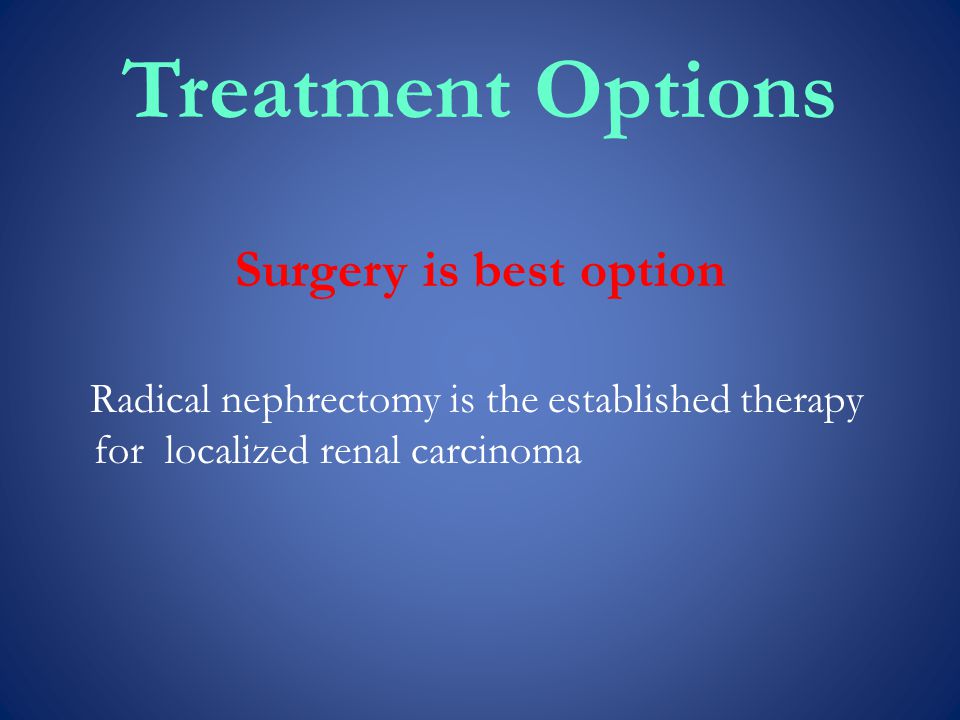 Treatment Options

Surgery is best option

Radical nephrectomy is the established therapy for localized renal carcinoma